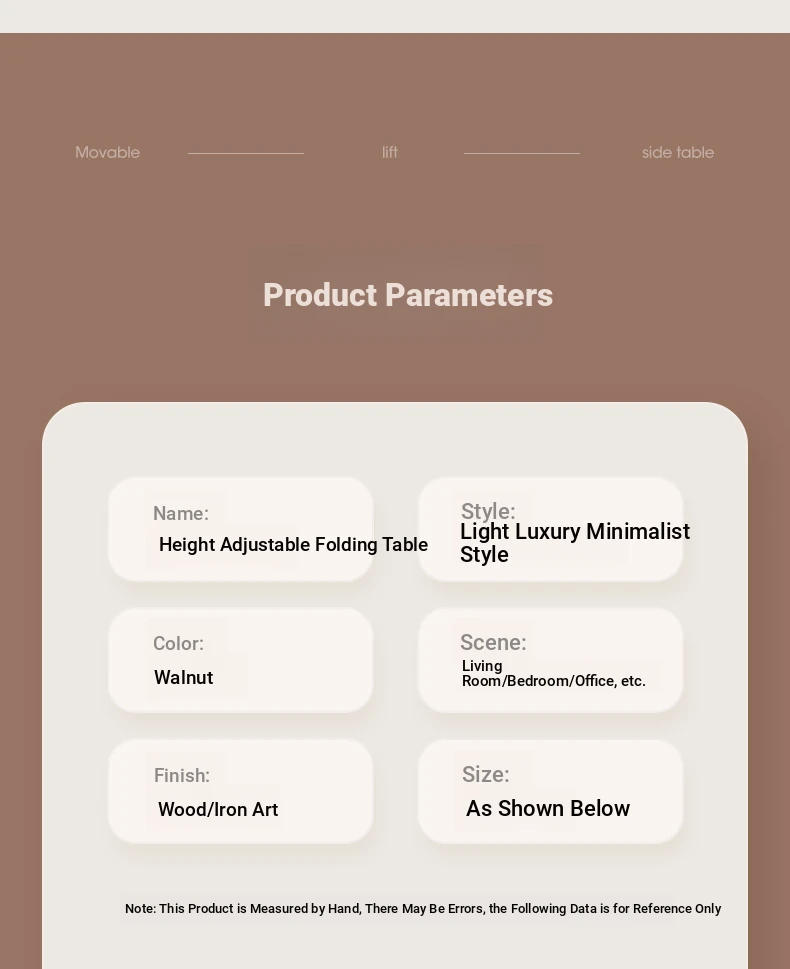 Movable lift side table

Product Parameters

Name:
Height Adjustable Folding Table

Style:
Light Luxury Minimalist Style

Color:
Walnut

Scene:
Living Room/Bedroom/Office, etc.

Finish:
Wood/Iron Art

Size:
As Shown Below

Note: This Product is Measured by Hand, There May Be Errors, the Following Data is for Reference Only